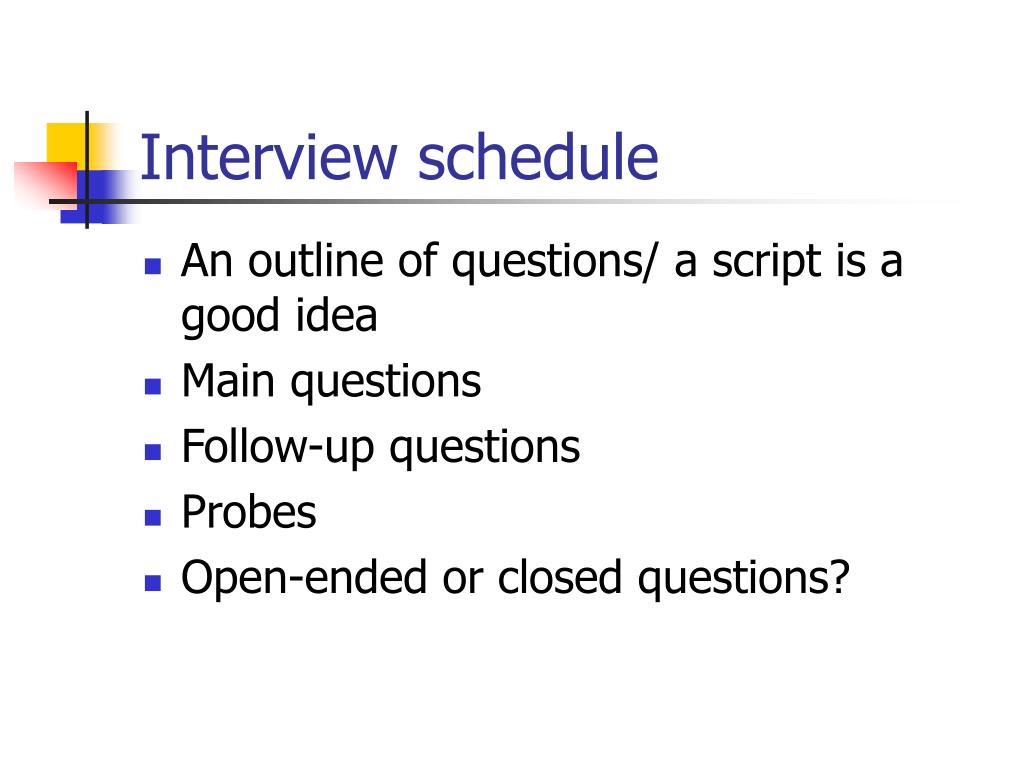 Interview schedule

- An outline of questions/ a script is a good idea
- Main questions
- Follow-up questions
- Probes
- Open-ended or closed questions?